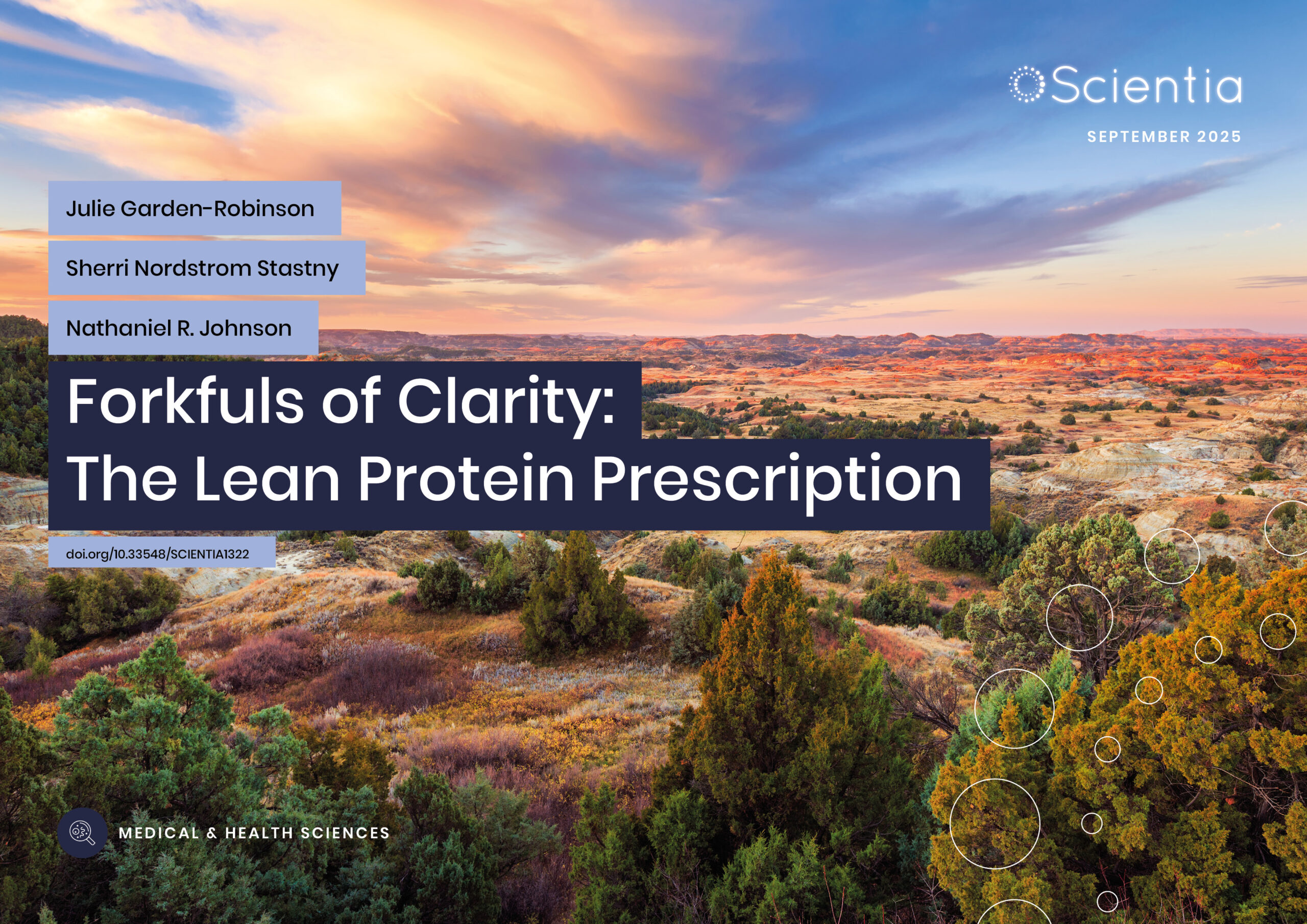 Scientia

SEPTEMBER 2025

Julie Garden-Robinson

Sherri Nordstrom Stastny

Nathaniel R. Johnson

Forkfuls of Clarity: The Lean Protein Prescription

doi.org/10.33548/SCIENTIA1322

MEDICAL & HEALTH SCIENCES